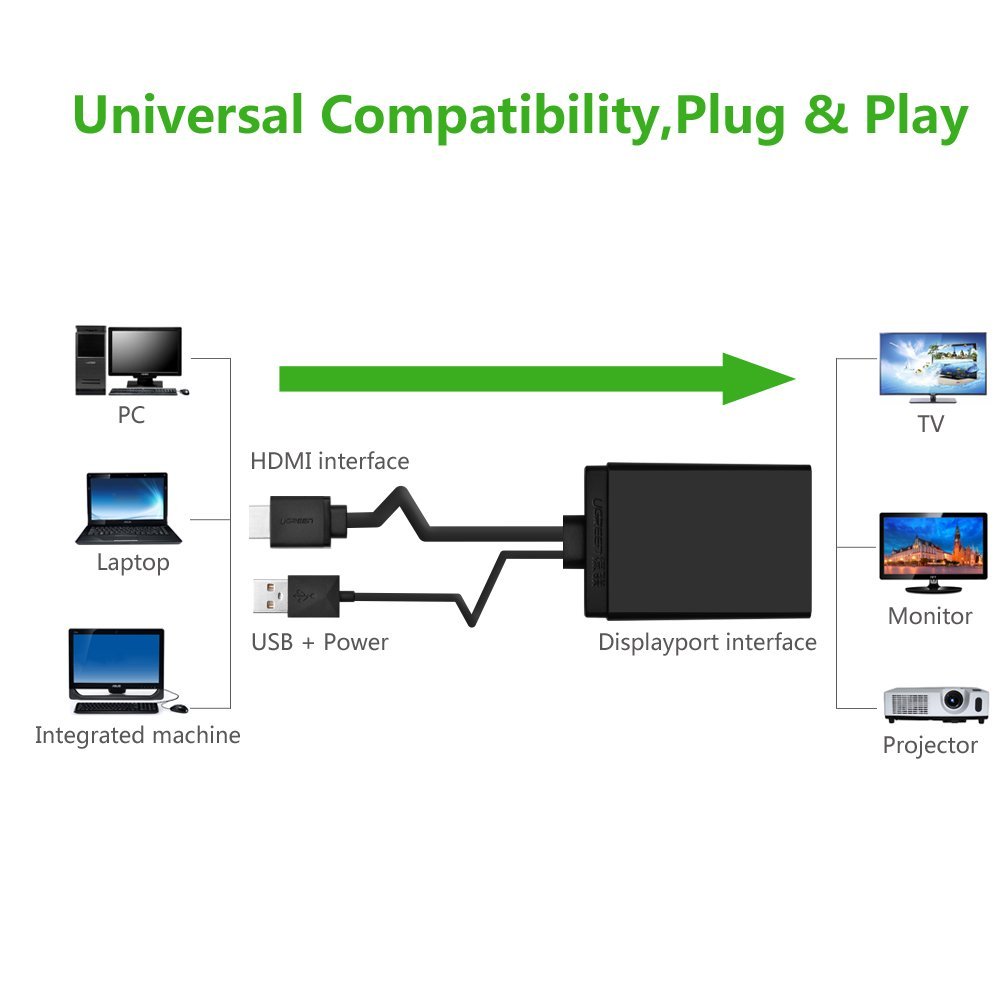 Universal Compatibility,Plug & Play

PC

Laptop

Integrated machine

HDMI interface

UGREEN

USB + Power

UGREEN

Displayport interface

TV

Monitor

Projector